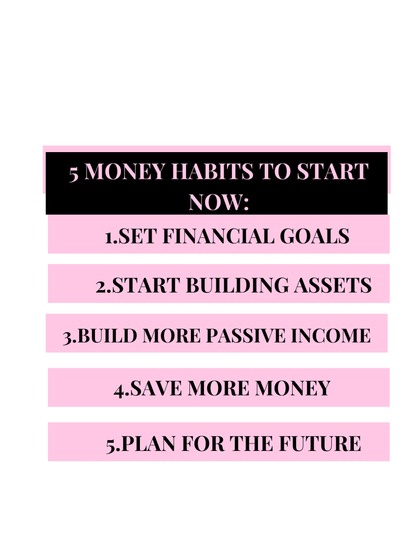 5 MONEY HABITS TO START NOW:

1.SET FINANCIAL GOALS

2.START BUILDING ASSETS

3.BUILD MORE PASSIVE INCOME

4.SAVE MORE MONEY

5.PLAN FOR THE FUTURE